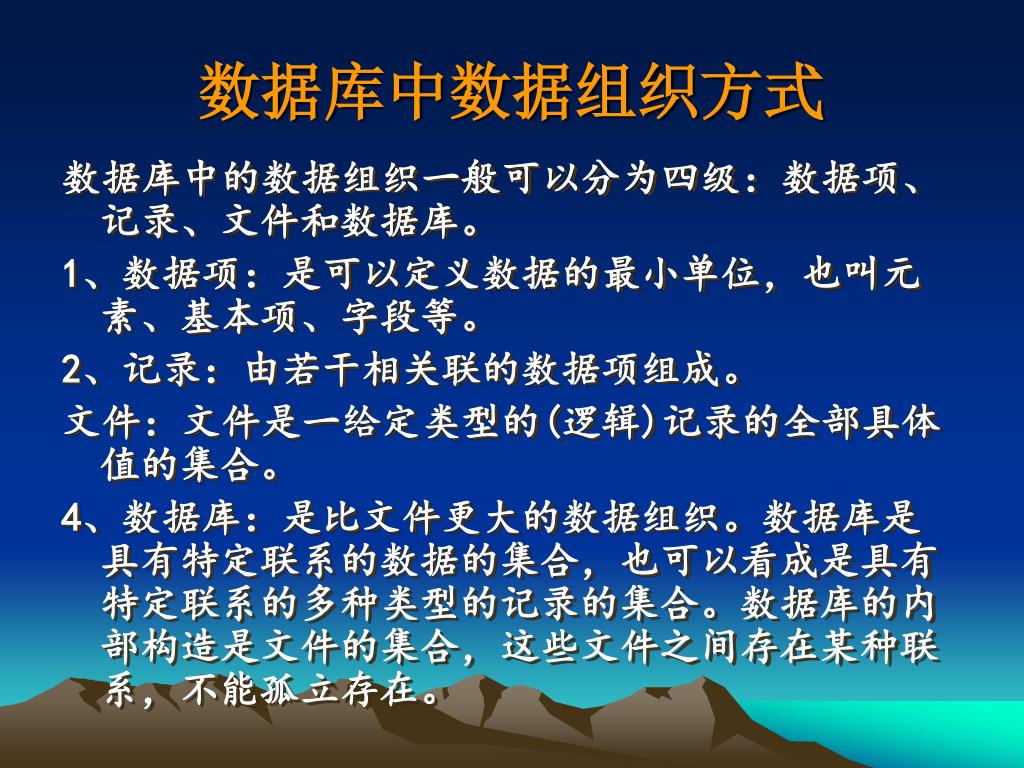 数据库中数据组织方式

数据库中的数据组织一般可以分为四级：数据项、记录、文件和数据库。

1、数据项：是可以定义数据的最小单位，也叫元素、基本项、字段等。

2、记录：由若干相关联的数据项组成。

文件：文件是一给定类型的(逻辑)记录的全部具体值的集合。

4、数据库：是比文件更大的数据组织。数据库是具有特定联系的数据的集合，也可以看成是具有特定联系的多种类型的记录的集合。数据库的内部构造是文件的集合，这些文件之间存在某种联系，不能孤立存在。